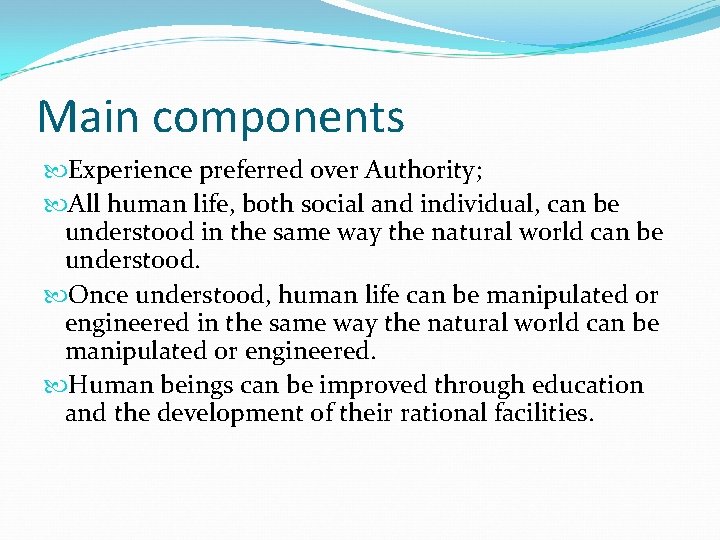 Main components

Experience preferred over Authority;

All human life, both social and individual, can be understood in the same way the natural world can be understood.

Once understood, human life can be manipulated or engineered in the same way the natural world can be manipulated or engineered.

Human beings can be improved through education and the development of their rational facilities.